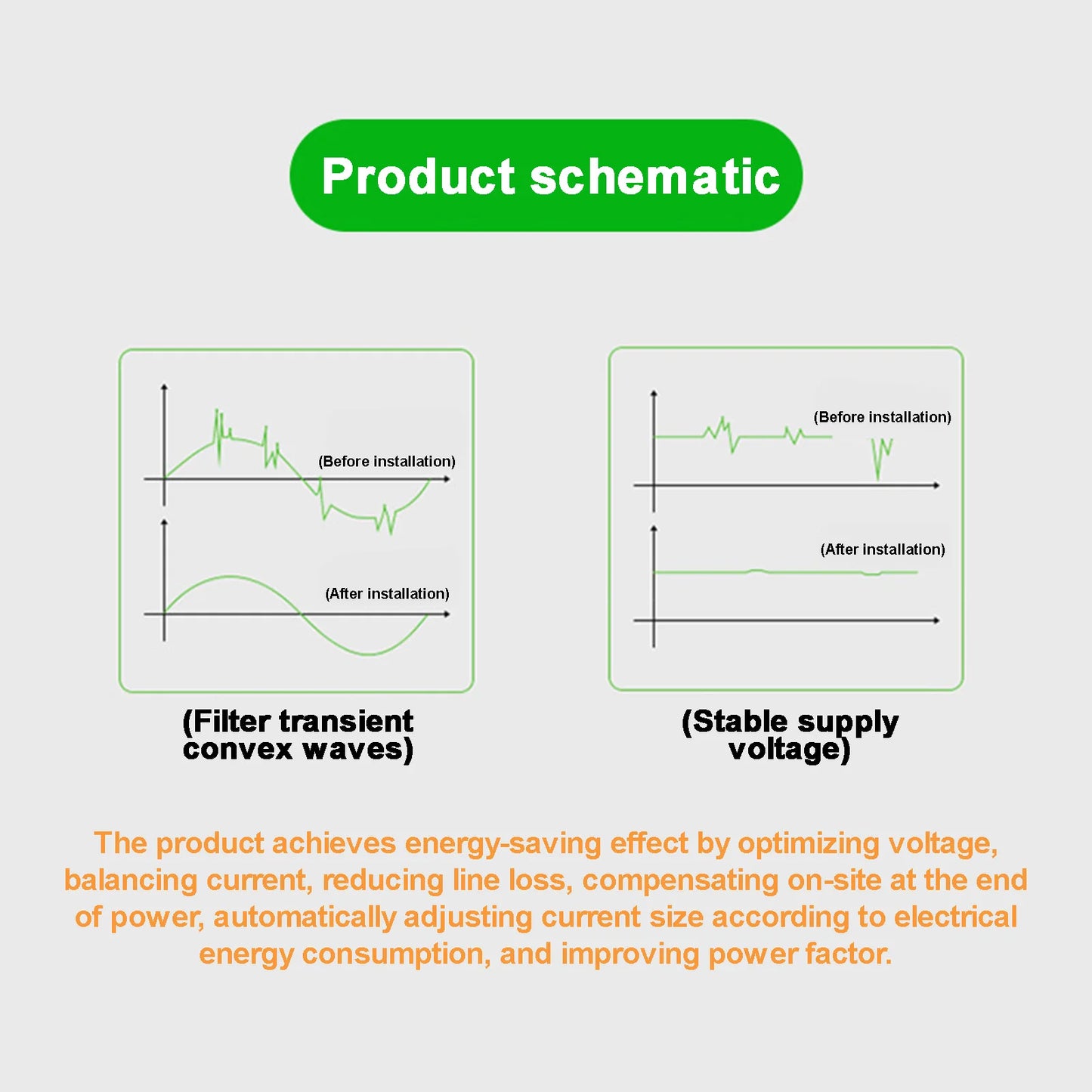 Product schematic

(Before installation)

(After installation)

(Filter transient convex waves)

(Before installation)

(After installation)

(Stable supply voltage)

The product achieves energy-saving effect by optimizing voltage, balancing current, reducing line loss, compensating on-site at the end of power, automatically adjusting current size according to electrical energy consumption, and improving power factor.